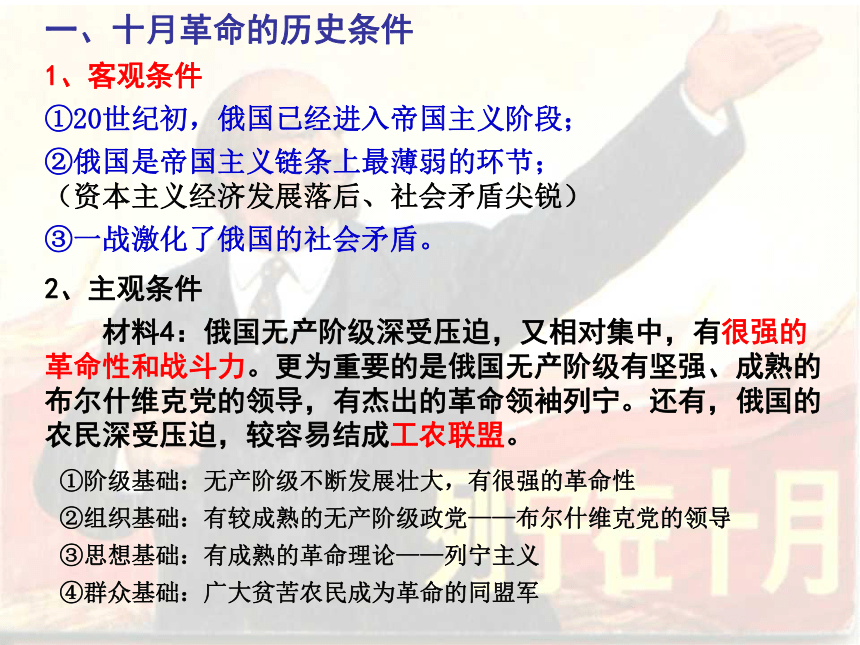 一、十月革命的历史条件

1、客观条件

①20世纪初，俄国已经进入帝国主义阶段；

②俄国是帝国主义链条上最薄弱的环节；
（资本主义经济发展落后、社会矛盾尖锐）

③一战激化了俄国的社会矛盾。

2、主观条件

材料4：俄国无产阶级深受压迫，又相对集中，有很强的革命性和战斗力。更为重要的是俄国无产阶级有坚强、成熟的布尔什维克党的领导，有杰出的革命领袖列宁。还有，俄国的农民深受压迫，较容易结成工农联盟。

①阶级基础：无产阶级不断发展壮大，有很强的革命性

②组织基础：有较成熟的无产阶级政党——布尔什维克党的领导

③思想基础：有成熟的革命理论——列宁主义

④群众基础：广大贫苦农民成为革命的同盟军

列宁在十月